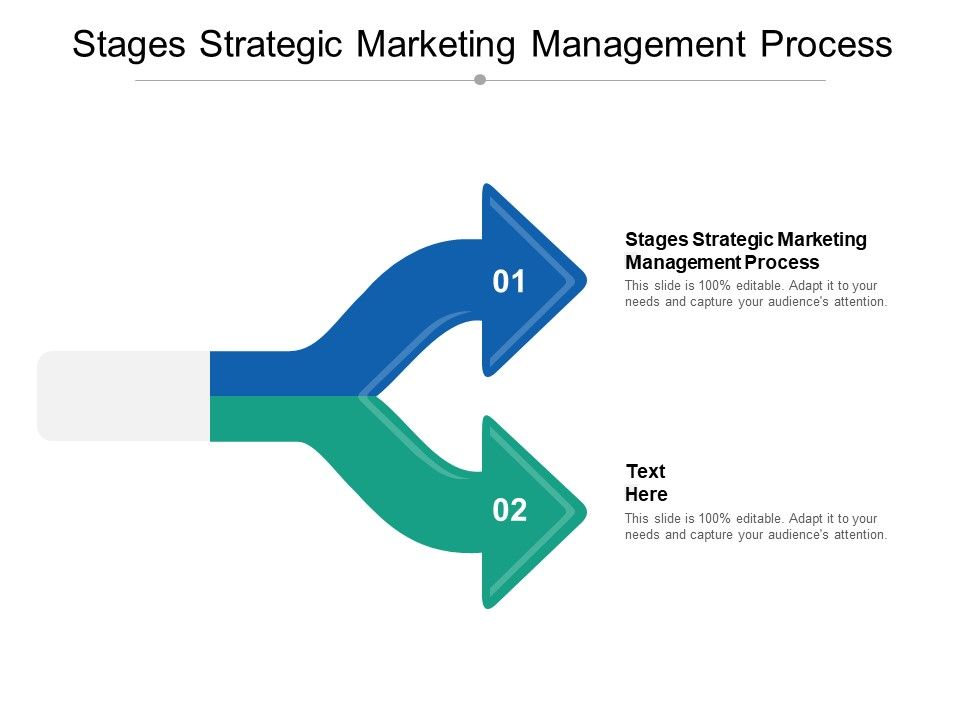 Stages Strategic Marketing Management Process

01

Stages Strategic Marketing Management Process

This slide is 100% editable. Adapt it to your needs and capture your audience's attention.

02

Text Here

This slide is 100% editable. Adapt it to your needs and capture your audience's attention.